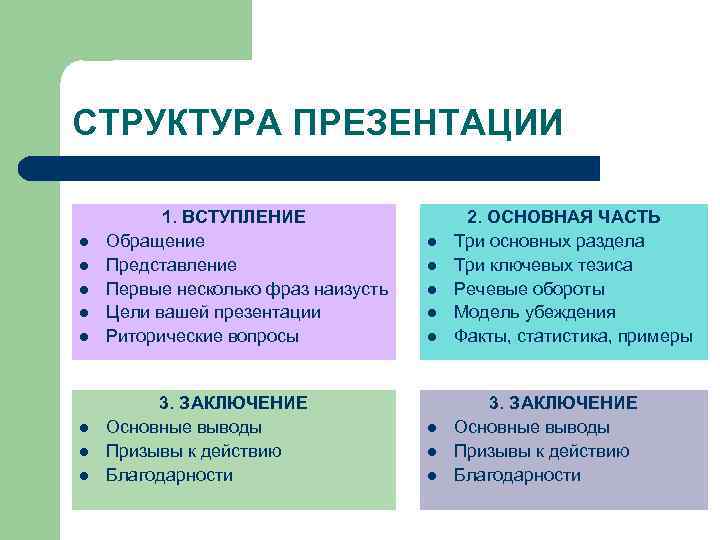 СТРУКТУРА ПРЕЗЕНТАЦИИ

1. ВСТУПЛЕНИЕ
- Обращение
- Представление
- Первые несколько фраз наизусть
- Цели вашей презентации
- Риторические вопросы

2. ОСНОВНАЯ ЧАСТЬ
- Три основных раздела
- Три ключевых тезиса
- Речевые обороты
- Модель убеждения
- Факты, статистика, примеры

3. ЗАКЛЮЧЕНИЕ
- Основные выводы
- Призывы к действию
- Благодарности

3. ЗАКЛЮЧЕНИЕ
- Основные выводы
- Призывы к действию
- Благодарности